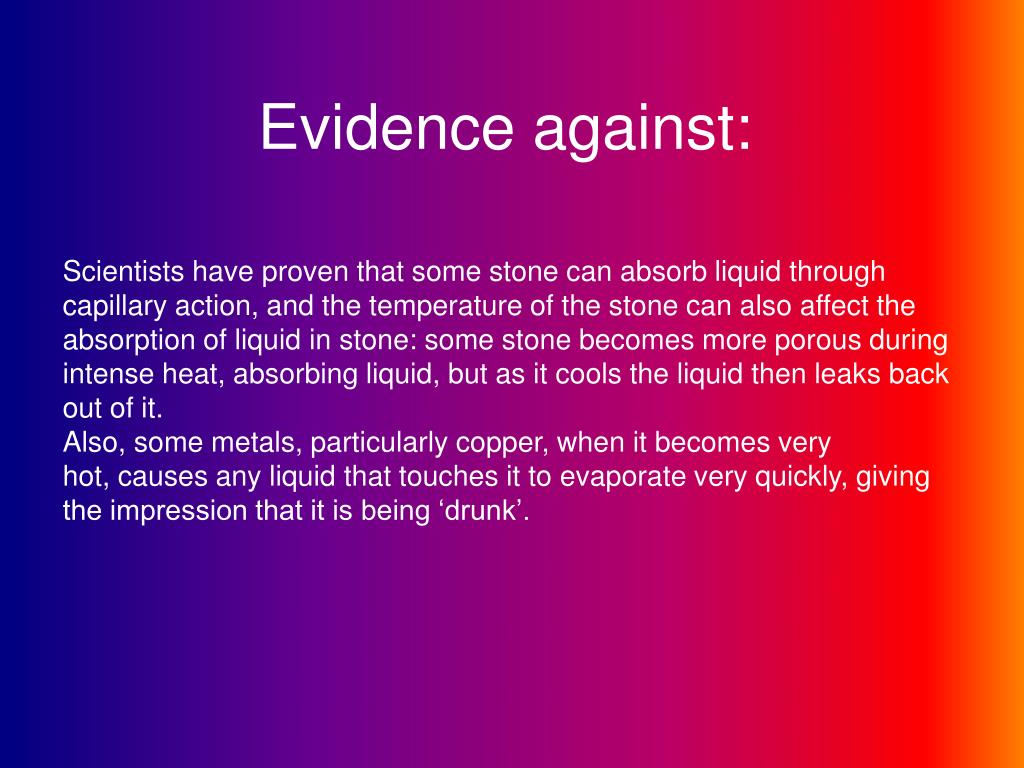 Evidence against:

Scientists have proven that some stone can absorb liquid through capillary action, and the temperature of the stone can also affect the absorption of liquid in stone: some stone becomes more porous during intense heat, absorbing liquid, but as it cools the liquid then leaks back out of it.
Also, some metals, particularly copper, when it becomes very hot, causes any liquid that touches it to evaporate very quickly, giving the impression that it is being ‘drunk’.